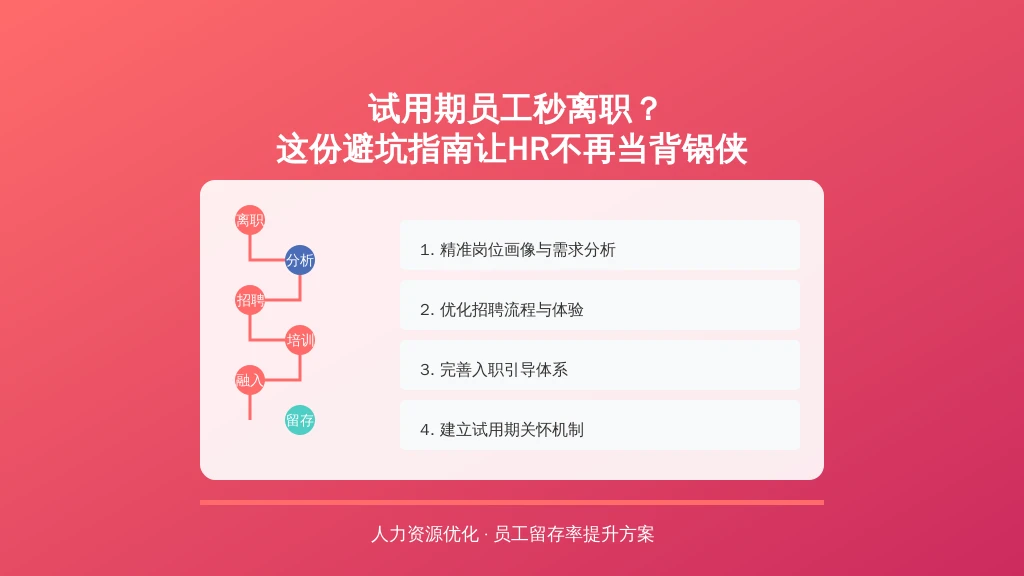 试用期员工秒离职？
这份避坑指南让HR不再当背锅侠

离职
分析
招聘
培训
融入
留存

1. 精准岗位画像与需求分析

2. 优化招聘流程与体验

3. 完善入职引导体系

4. 建立试用期关怀机制

人力资源优化 · 员工留存率提升方案